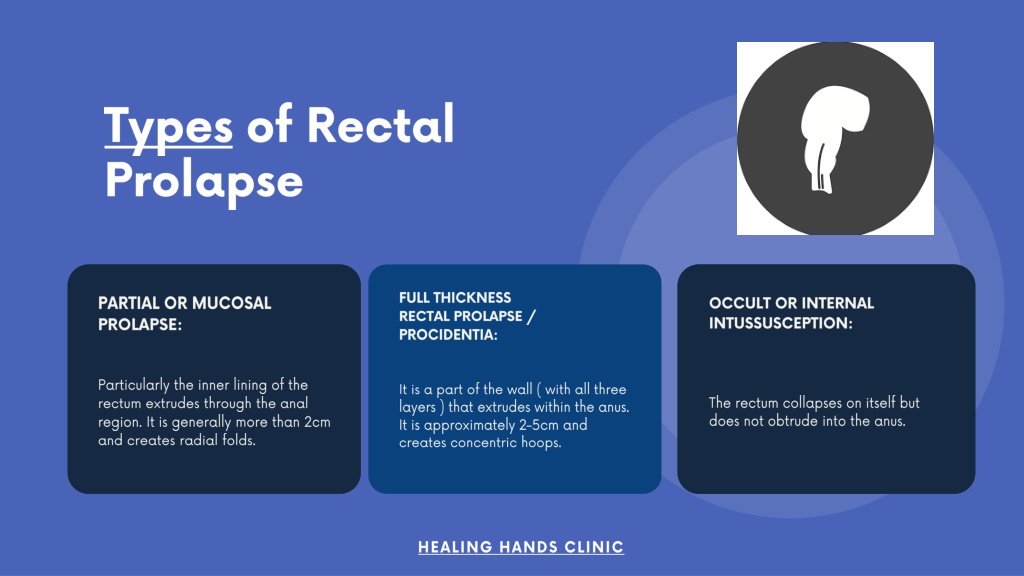 Types of Rectal Prolapse

PARTIAL OR MUCOSAL PROLAPSE:

Particularly the inner lining of the rectum extrudes through the anal region. It is generally more than 2cm and creates radial folds.

FULL THICKNESS RECTAL PROLAPSE / PROCIDENTIA:

It is a part of the wall ( with all three layers ) that extrudes within the anus. It is approximately 2-5cm and creates concentric hoops.

OCCULT OR INTERNAL INTUSSUSCEPTION:

The rectum collapses on itself but does not obtrude into the anus.

HEALING HANDS CLINIC